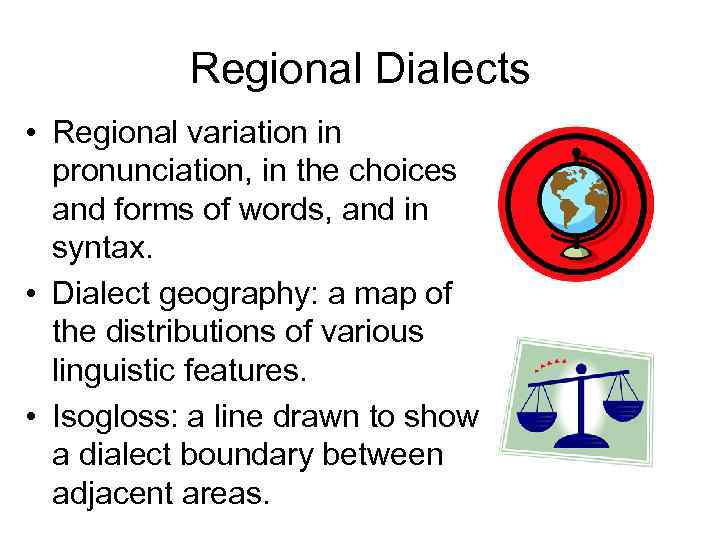 Regional Dialects

• Regional variation in pronunciation, in the choices and forms of words, and in syntax.
• Dialect geography: a map of the distributions of various linguistic features.
• Isogloss: a line drawn to show a dialect boundary between adjacent areas.